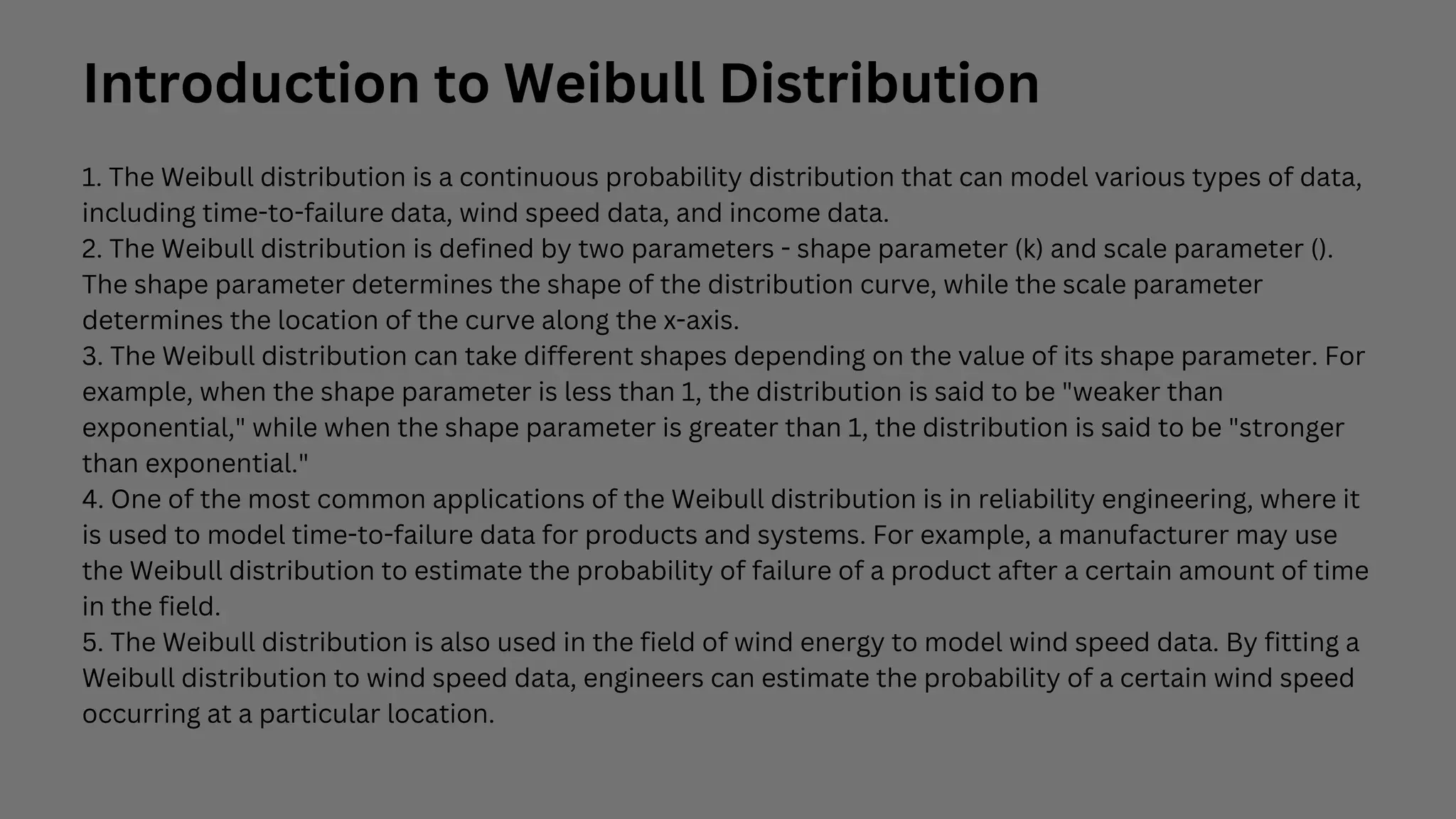 Introduction to Weibull Distribution

1. The Weibull distribution is a continuous probability distribution that can model various types of data, including time-to-failure data, wind speed data, and income data.
2. The Weibull distribution is defined by two parameters - shape parameter (k) and scale parameter (). The shape parameter determines the shape of the distribution curve, while the scale parameter determines the location of the curve along the x-axis.
3. The Weibull distribution can take different shapes depending on the value of its shape parameter. For example, when the shape parameter is less than 1, the distribution is said to be "weaker than exponential," while when the shape parameter is greater than 1, the distribution is said to be "stronger than exponential."
4. One of the most common applications of the Weibull distribution is in reliability engineering, where it is used to model time-to-failure data for products and systems. For example, a manufacturer may use the Weibull distribution to estimate the probability of failure of a product after a certain amount of time in the field.
5. The Weibull distribution is also used in the field of wind energy to model wind speed data. By fitting a Weibull distribution to wind speed data, engineers can estimate the probability of a certain wind speed occurring at a particular location.